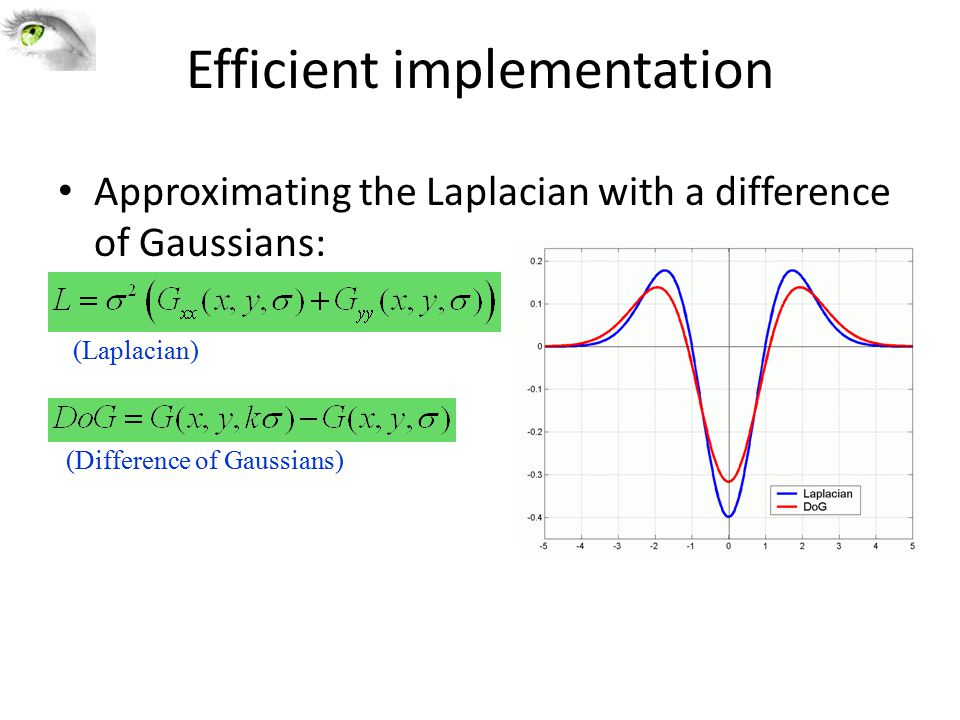 Efficient implementation

• Approximating the Laplacian with a difference of Gaussians:

$L = \sigma^2 \left( G_{xx}(x, y, \sigma) + G_{yy}(x, y, \sigma) \right)$

(Laplacian)

$DoG = G(x, y, k\sigma) - G(x, y, \sigma)$

(Difference of Gaussians)

0.2
0.1
0
-0.1
-0.2
-0.3
-0.4
-5 -4 -3 -2 -1 0 1 2 3 4 5
Laplacian
DoG